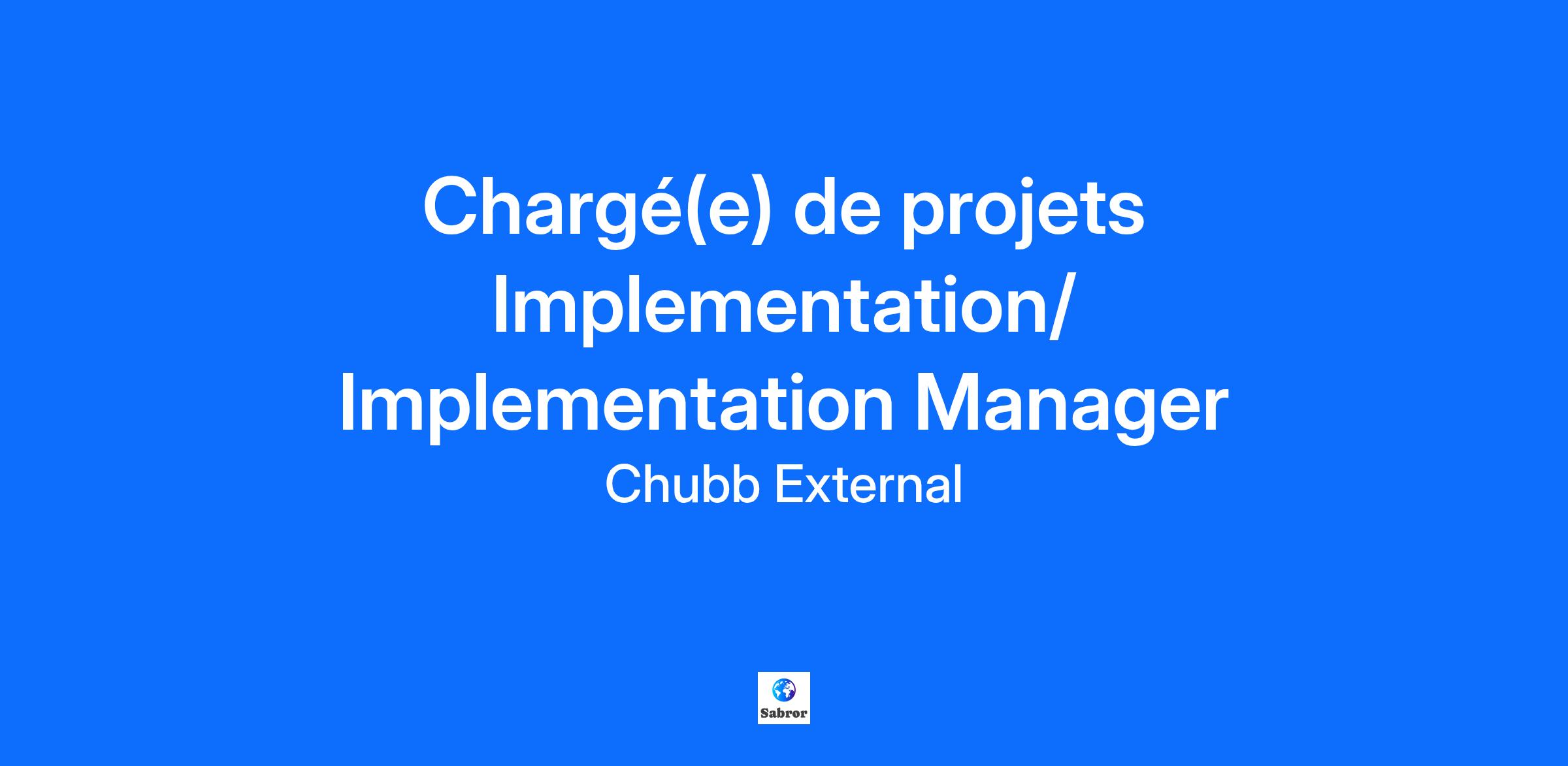 Chargé(e) de projets Implementation/ Implementation Manager

Chubb External

Sabror